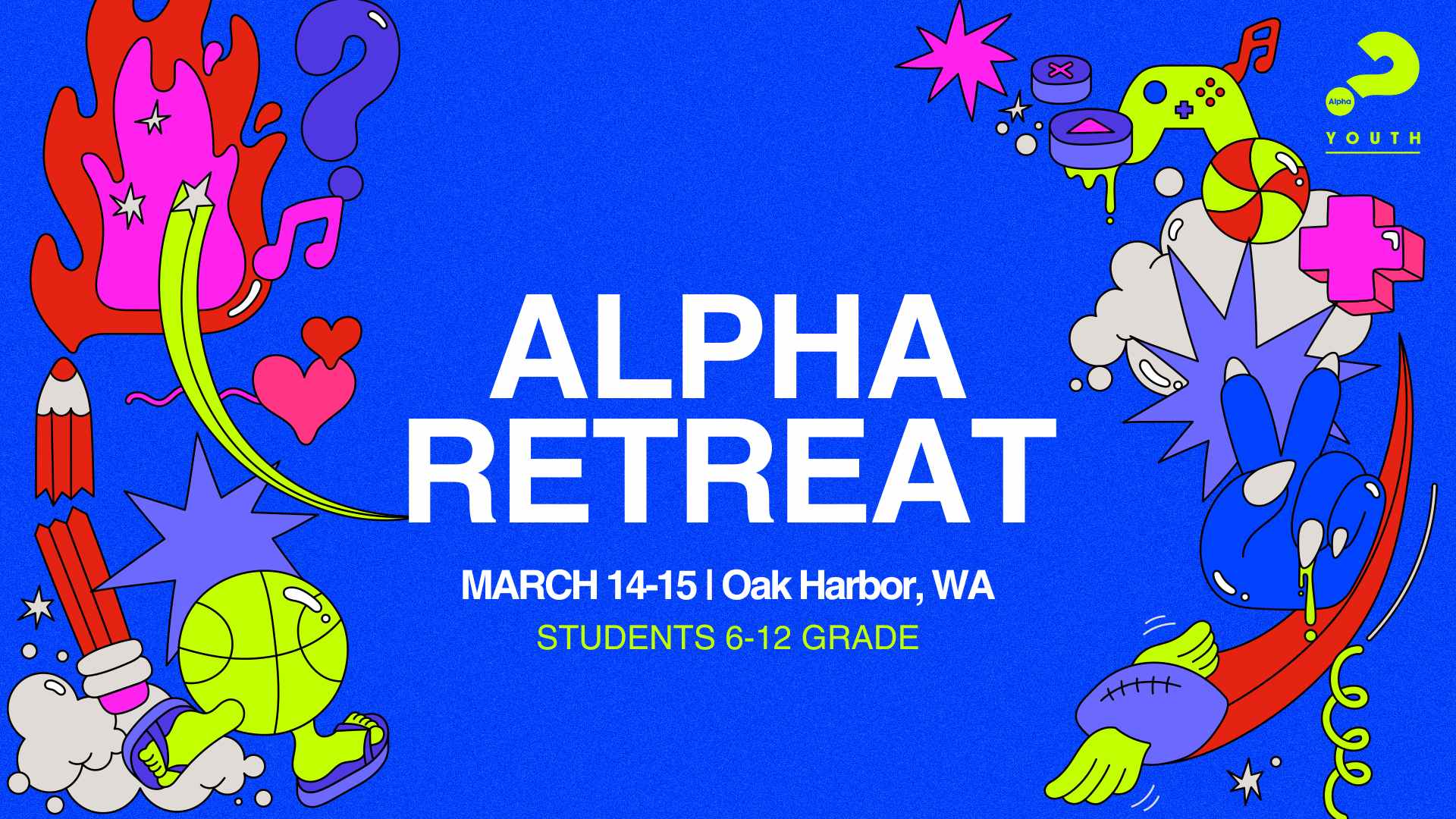 Alpha
YOUTH

ALPHA RETREAT

MARCH 14-15 | Oak Harbor, WA

STUDENTS 6-12 GRADE